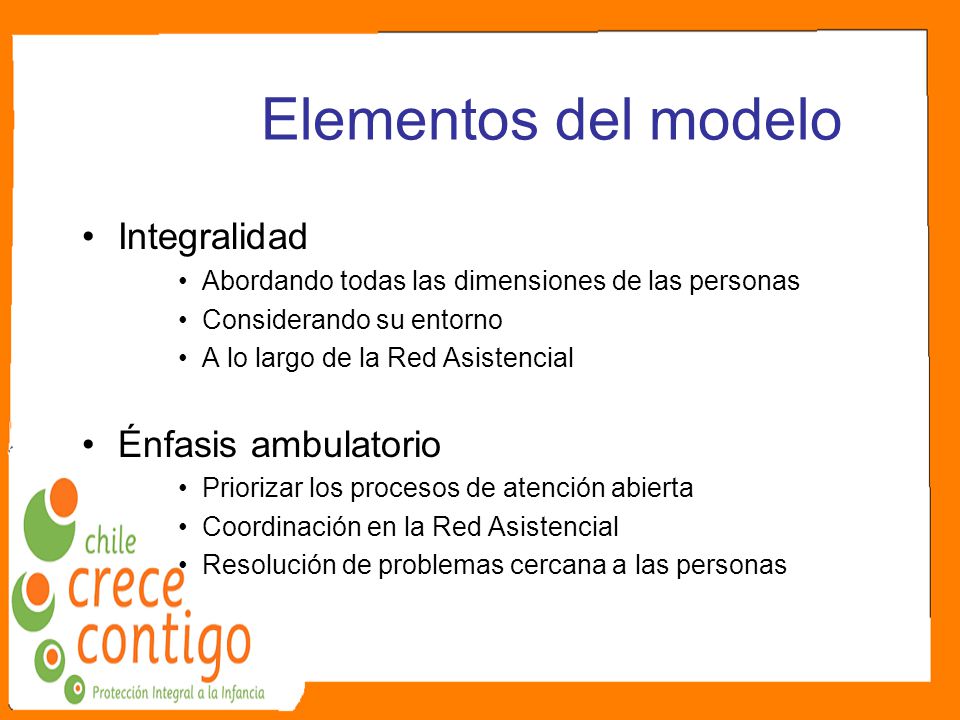 Elementos del modelo

• Integralidad
  • Abordando todas las dimensiones de las personas
  • Considerando su entorno
  • A lo largo de la Red Asistencial

• Énfasis ambulatorio
  • Priorizar los procesos de atención abierta
  • Coordinación en la Red Asistencial
  • Resolución de problemas cercana a las personas

chile crece contigo
Protección Integral a la Infancia